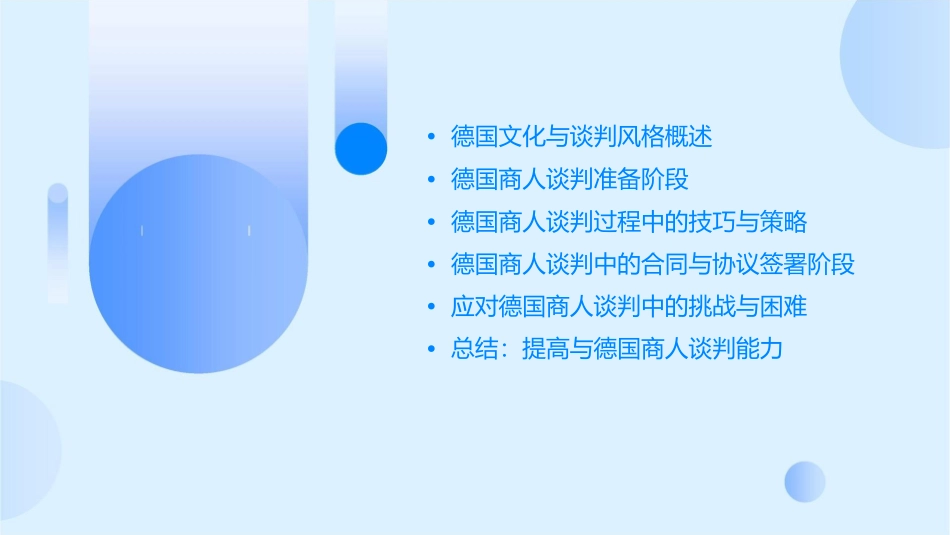 • 德国文化与谈判风格概述
• 德国商人谈判准备阶段
• 德国商人谈判过程中的技巧与策略
• 德国商人谈判中的合同与协议签署阶段
• 应对德国商人谈判中的挑战与困难
• 总结：提高与德国商人谈判能力